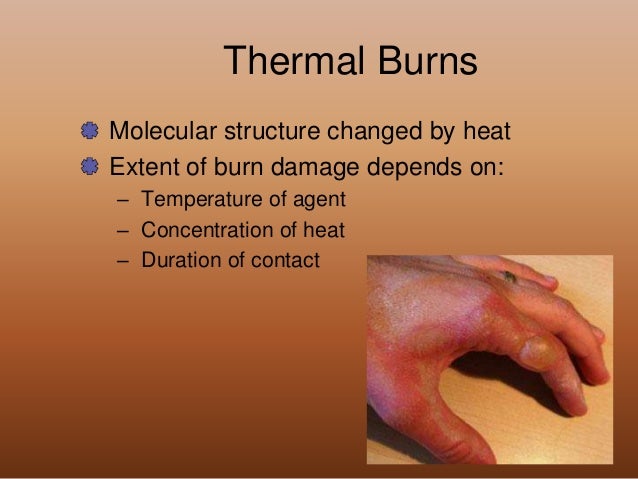 Thermal Burns

Molecular structure changed by heat

Extent of burn damage depends on:

– Temperature of agent

– Concentration of heat

– Duration of contact